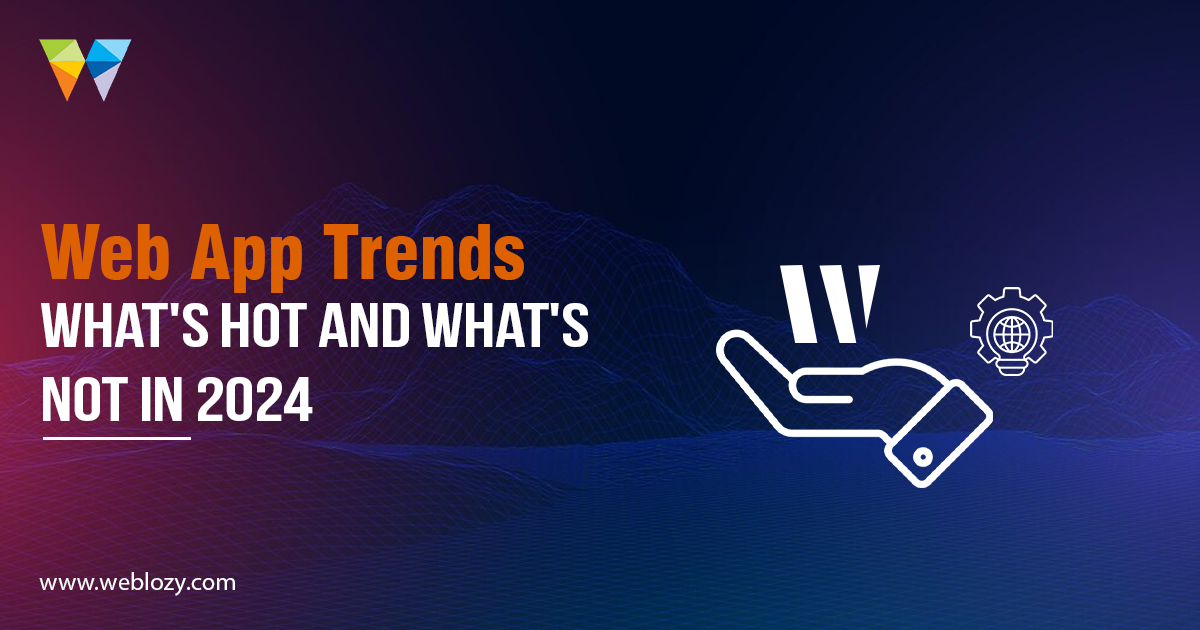 Web App Trends
WHAT'S HOT AND WHAT'S NOT IN 2024

www.weblozy.com